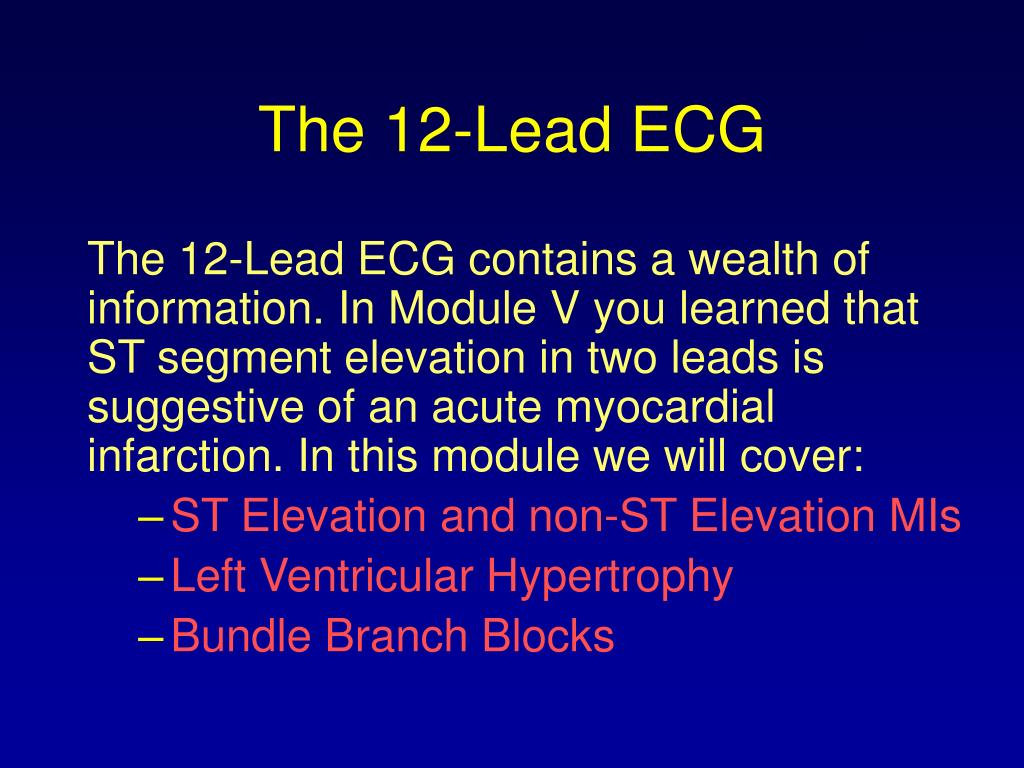 The 12-Lead ECG

The 12-Lead ECG contains a wealth of information. In Module V you learned that ST segment elevation in two leads is suggestive of an acute myocardial infarction. In this module we will cover:

– ST Elevation and non-ST Elevation MIs
– Left Ventricular Hypertrophy
– Bundle Branch Blocks